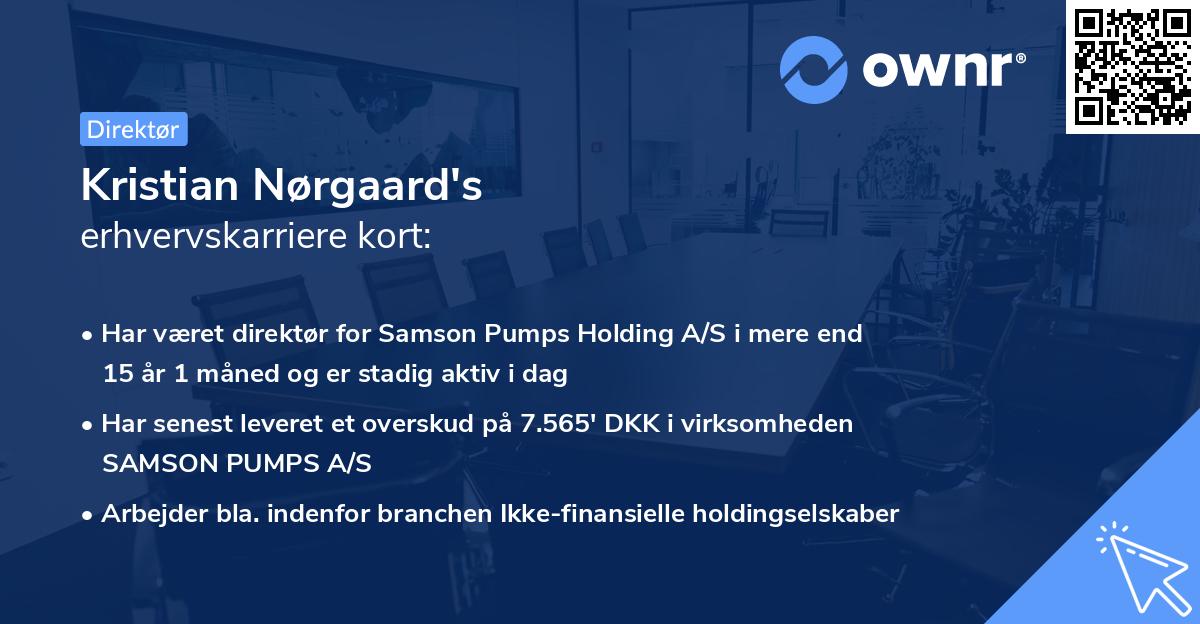 ownr®

Direktør

Kristian Nørgaard's
erhvervskarriere kort:

• Har været direktør for Samson Pumps Holding A/S i mere end 15 år 1 måned og er stadig aktiv i dag

• Har senest leveret et overskud på 7.565' DKK i virksomheden SAMSON PUMPS A/S

• Arbejder bla. indenfor branchen Ikke-finansielle holdingselskaber